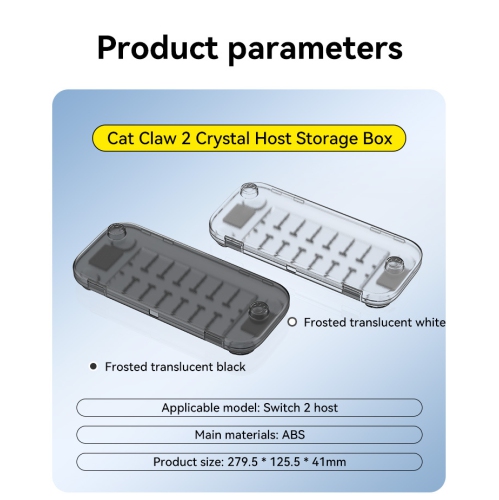 Product parameters

Cat Claw 2 Crystal Host Storage Box

Frosted translucent white

Frosted translucent black

Applicable model: Switch 2 host

Main materials: ABS

Product size: 279.5 * 125.5 * 41mm